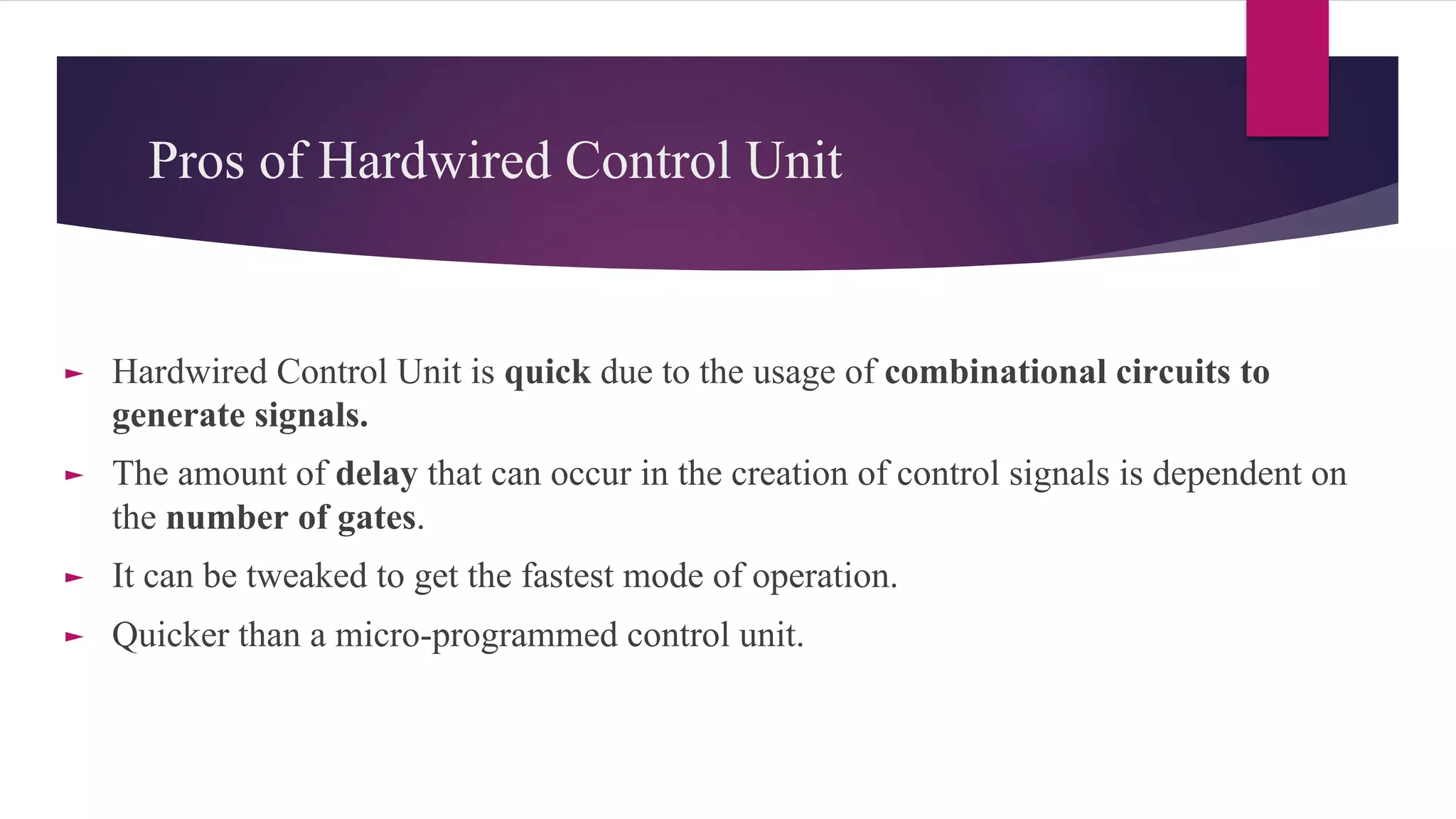 Pros of Hardwired Control Unit

► Hardwired Control Unit is quick due to the usage of combinational circuits to generate signals.

► The amount of delay that can occur in the creation of control signals is dependent on the number of gates.

► It can be tweaked to get the fastest mode of operation.

► Quicker than a micro-programmed control unit.